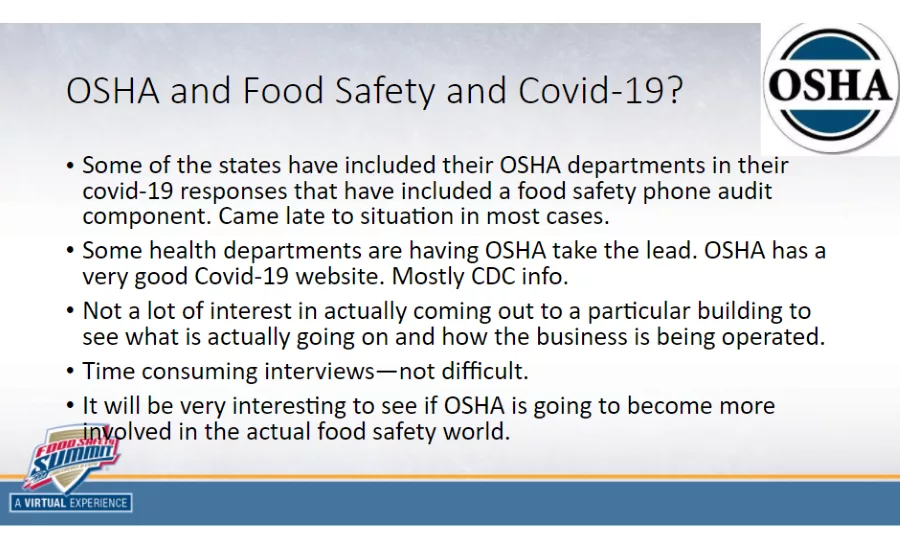 OSHA and Food Safety and Covid-19?

OSHA

• Some of the states have included their OSHA departments in their covid-19 responses that have included a food safety phone audit component. Came late to situation in most cases.

• Some health departments are having OSHA take the lead. OSHA has a very good Covid-19 website. Mostly CDC info.

• Not a lot of interest in actually coming out to a particular building to see what is actually going on and how the business is being operated.

• Time consuming interviews—not difficult.

• It will be very interesting to see if OSHA is going to become more involved in the actual food safety world.

FOOD SAFETY SUMMIT

A VIRTUAL EXPERIENCE